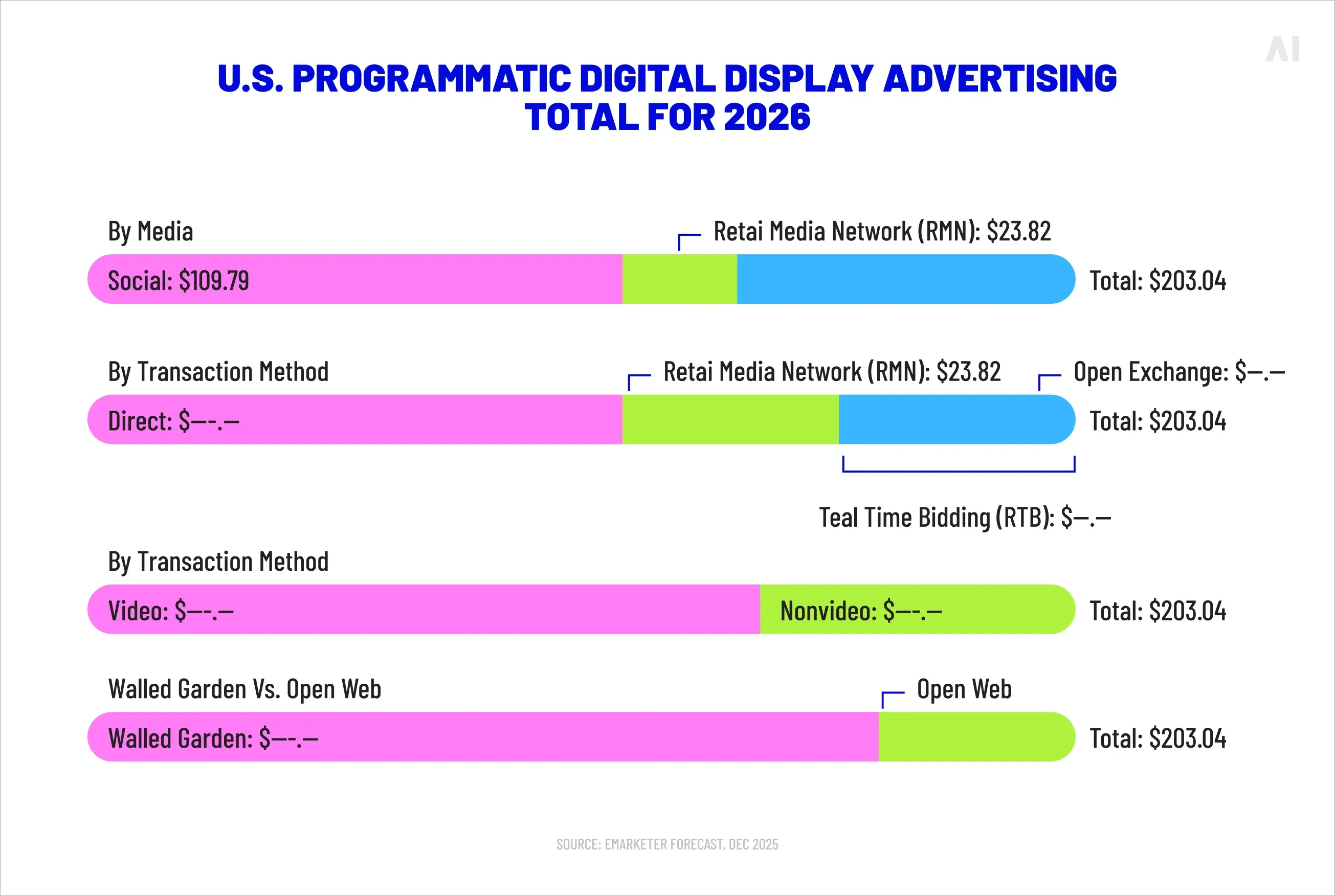 AI

U.S. PROGRAMMATIC DIGITAL DISPLAY ADVERTISING TOTAL FOR 2026

By Media

Retai Media Network (RMN): $23.82

Social: $109.79

Total: $203.04

By Transaction Method

Retai Media Network (RMN): $23.82

Open Exchange: $—.—

Direct: $—-.—

Total: $203.04

Teal Time Bidding (RTB): $—.—

By Transaction Method

Video: $—-.—

Nonvideo: $—-.—

Total: $203.04

Walled Garden Vs. Open Web

Open Web

Walled Garden: $—-.—

Total: $203.04

SOURCE: EMARKETER FORECAST, DEC 2025